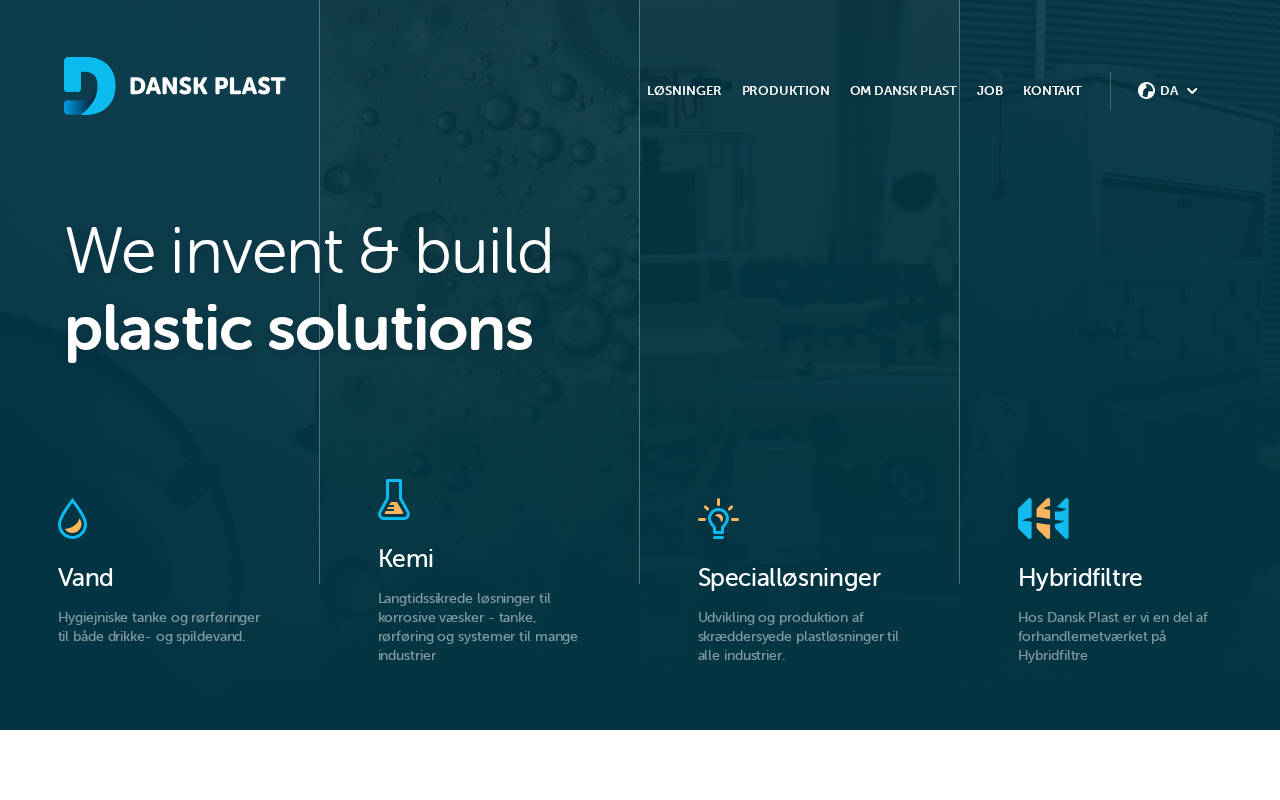 DANSK PLAST

LØSNINGER PRODUKTION OM DANSK PLAST JOB KONTAKT DA

We invent & build
plastic solutions

Vand

Hygiejniske tanke og rørføringer til både drikke- og spildevand.

Kemi

Langtidssikrede løsninger til korrosive væsker - tanke, rørføring og systemer til mange industrier

Specialløsninger

Udvikling og produktion af skræddersyede plastløsninger til alle industrier.

Hybridfiltre

Hos Dansk Plast er vi en del af forhandlernetværket på Hybridfiltre